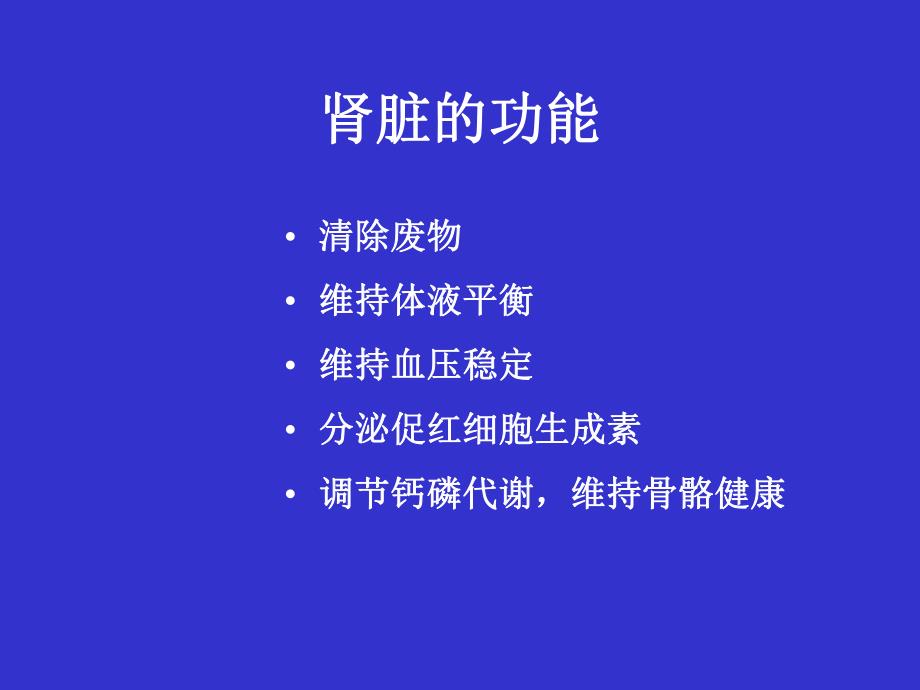 肾脏的功能

• 清除废物
• 维持体液平衡
• 维持血压稳定
• 分泌促红细胞生成素
• 调节钙磷代谢，维持骨骼健康